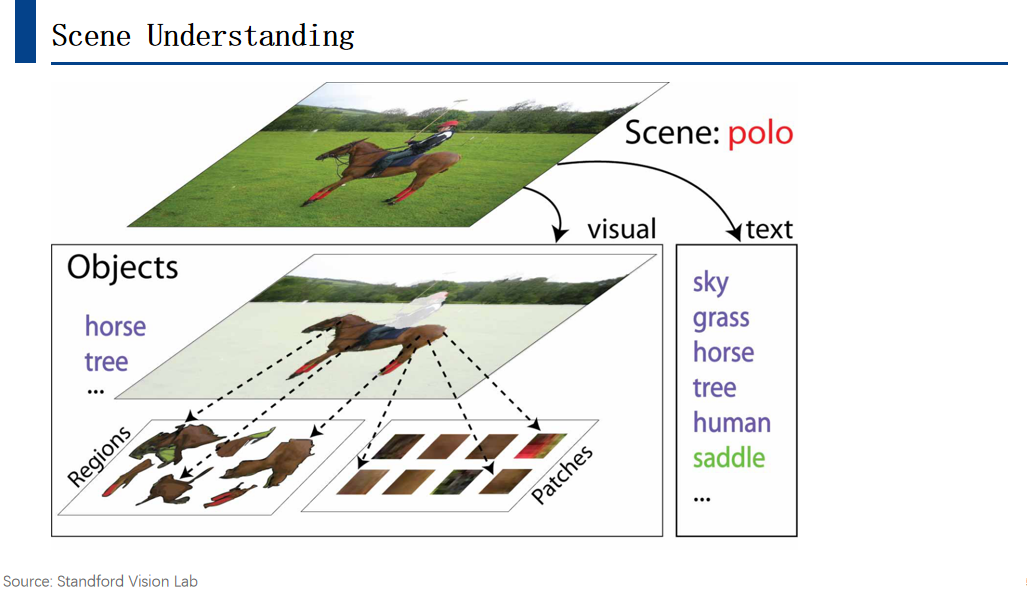 Scene Understanding

Scene: polo

visual

text

Objects

horse
tree
...

Regions

Patches

sky
grass
horse
tree
human
saddle
...

Source: Standford Vision Lab